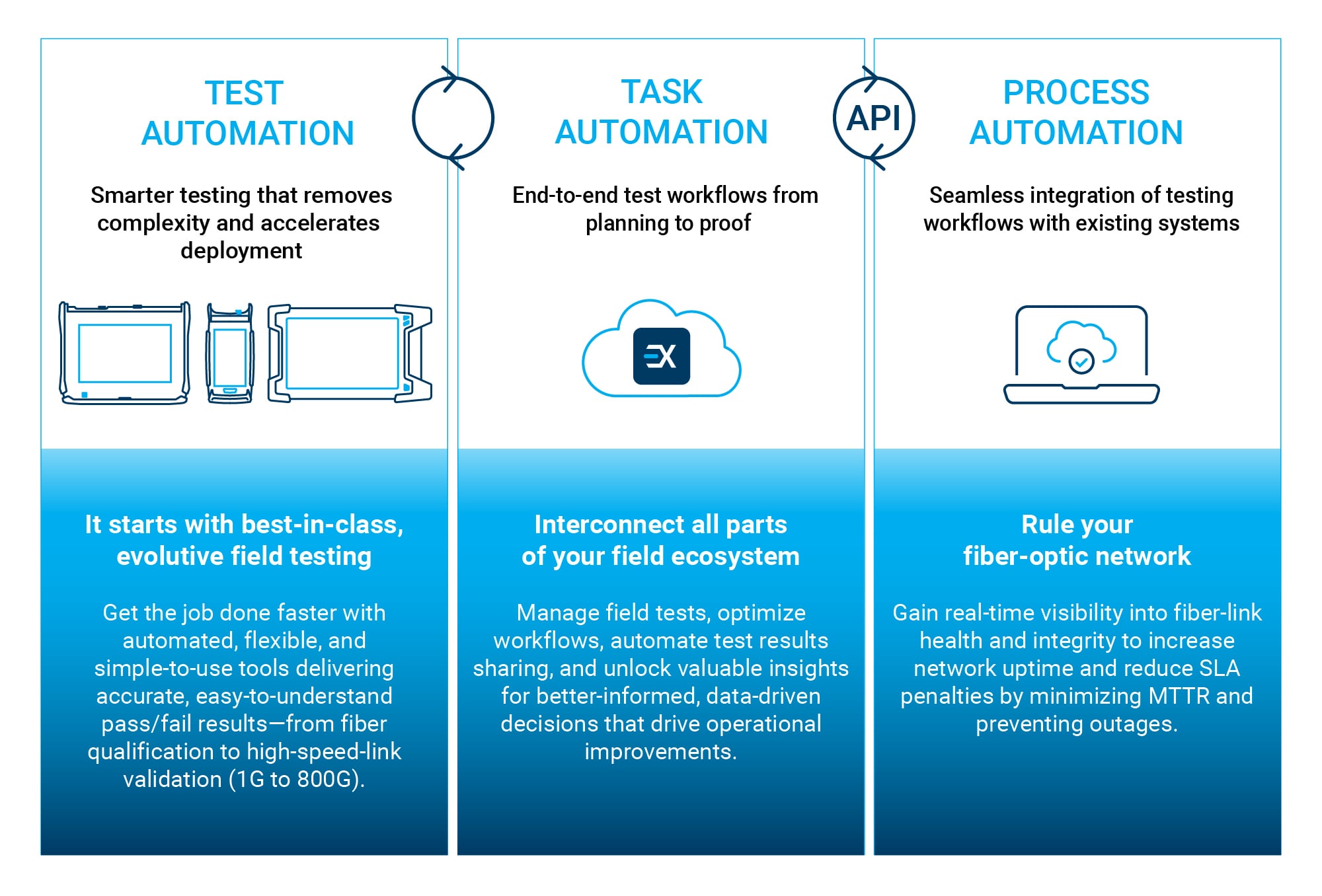 TEST AUTOMATION

Smarter testing that removes complexity and accelerates deployment

It starts with best-in-class, evolutive field testing

Get the job done faster with automated, flexible, and simple-to-use tools delivering accurate, easy-to-understand pass/fail results—from fiber qualification to high-speed-link validation (1G to 800G).

TASK AUTOMATION

End-to-end test workflows from planning to proof

EX

Interconnect all parts of your field ecosystem

Manage field tests, optimize workflows, automate test results sharing, and unlock valuable insights for better-informed, data-driven decisions that drive operational improvements.

API

PROCESS AUTOMATION

Seamless integration of testing workflows with existing systems

Rule your fiber-optic network

Gain real-time visibility into fiber-link health and integrity to increase network uptime and reduce SLA penalties by minimizing MTTR and preventing outages.